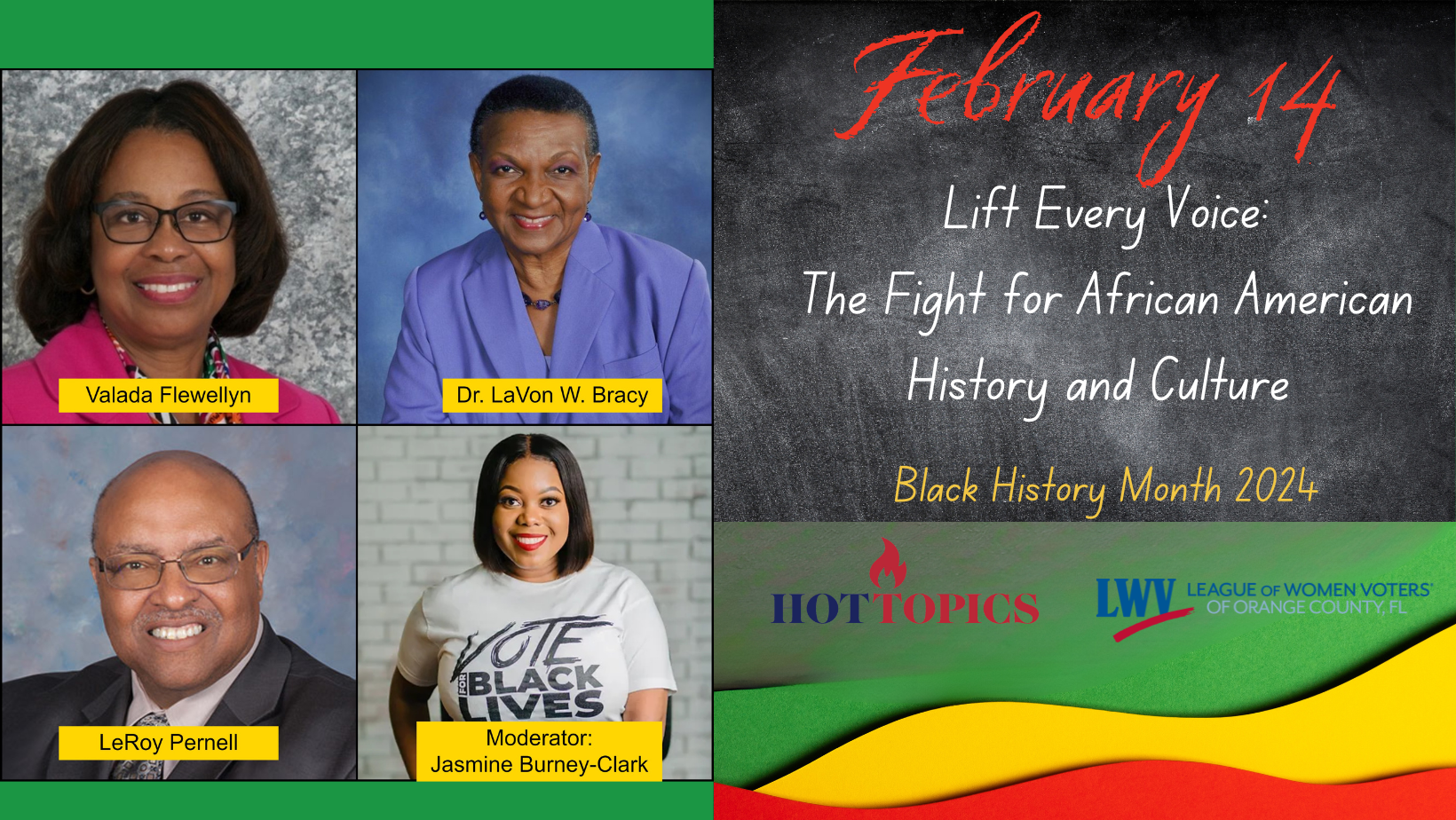 Valada Flewellyn

Dr. LaVon W. Bracy

LeRoy Pernell

VOTE FOR BLACK LIVES

Moderator:
Jasmine Burney-Clark

February 14

Lift Every Voice:
The Fight for African American History and Culture

Black History Month 2024

HOT TOPICS

LWV LEAGUE OF WOMEN VOTERS® OF ORANGE COUNTY, FL